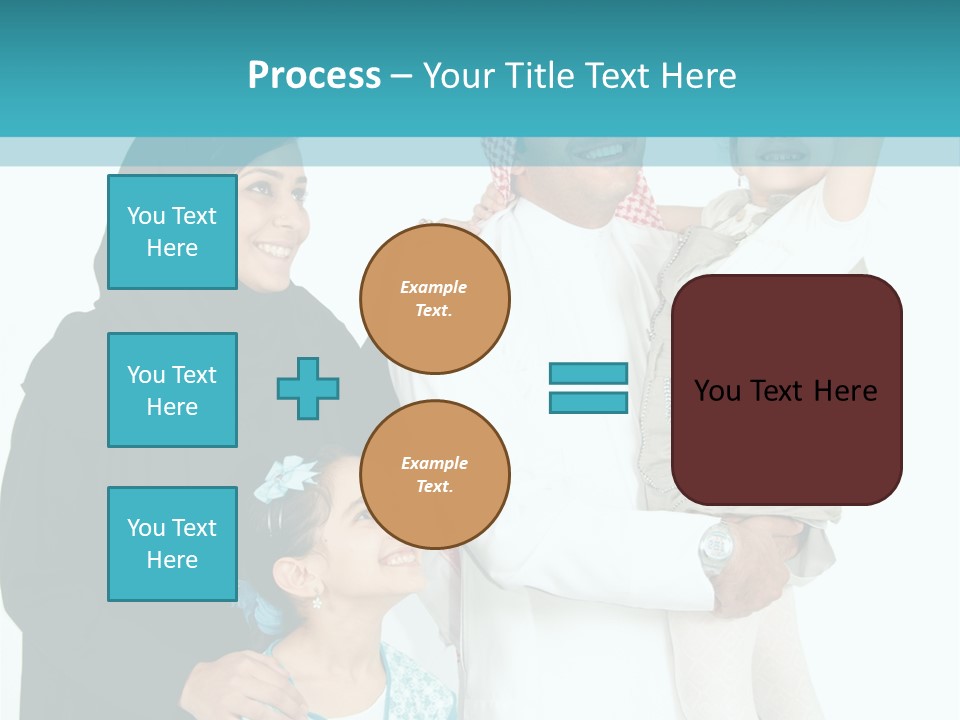 Process – Your Title Text Here

You Text Here

You Text Here

You Text Here

Example Text.

Example Text.

You Text Here